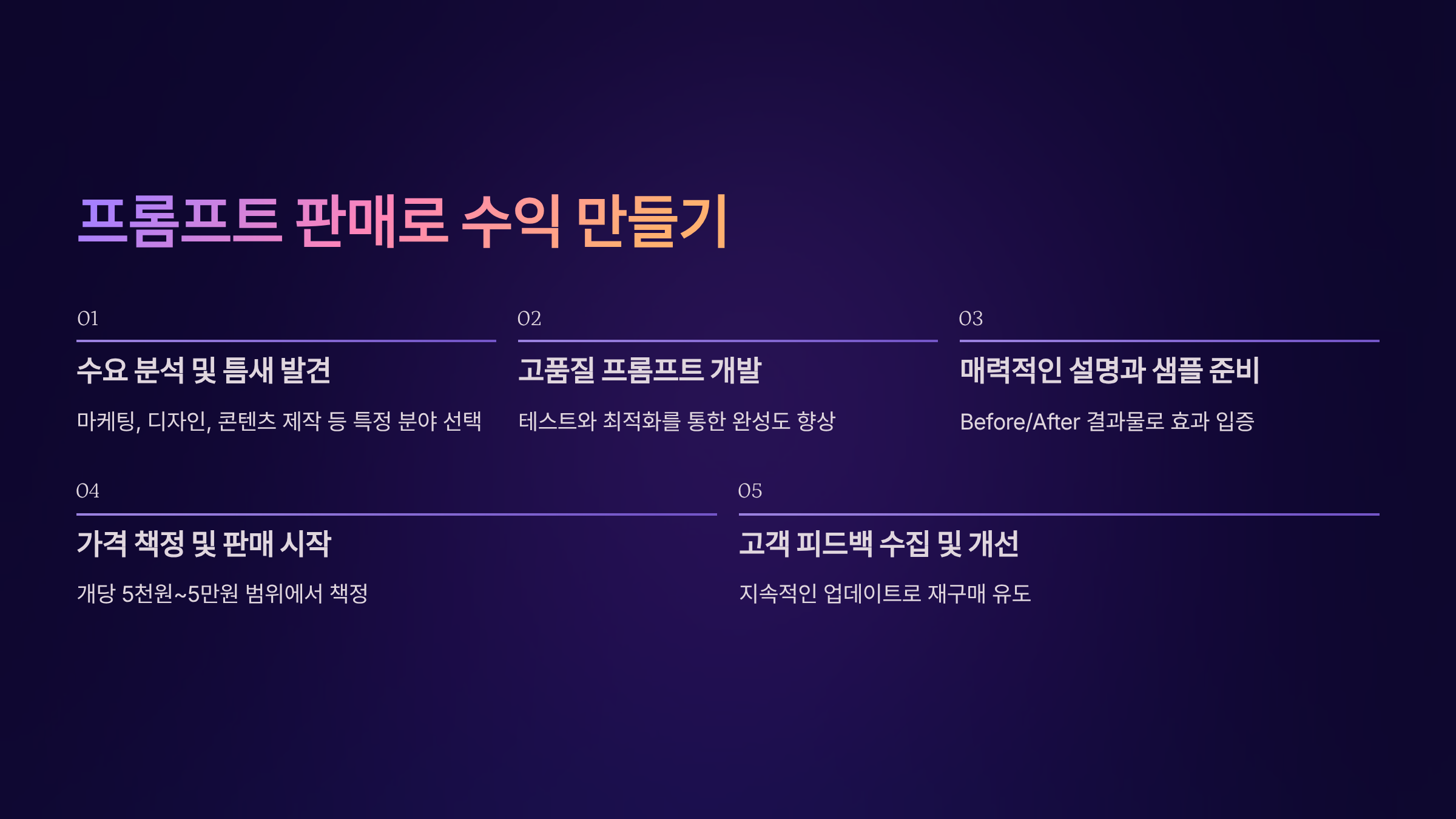 프롬프트 판매로 수익 만들기

01

수요 분석 및 틈새 발견

마케팅, 디자인, 콘텐츠 제작 등 특정 분야 선택

02

고품질 프롬프트 개발

테스트와 최적화를 통한 완성도 향상

03

매력적인 설명과 샘플 준비

Before/After 결과물로 효과 입증

04

가격 책정 및 판매 시작

개당 5천원~5만원 범위에서 책정

05

고객 피드백 수집 및 개선

지속적인 업데이트로 재구매 유도